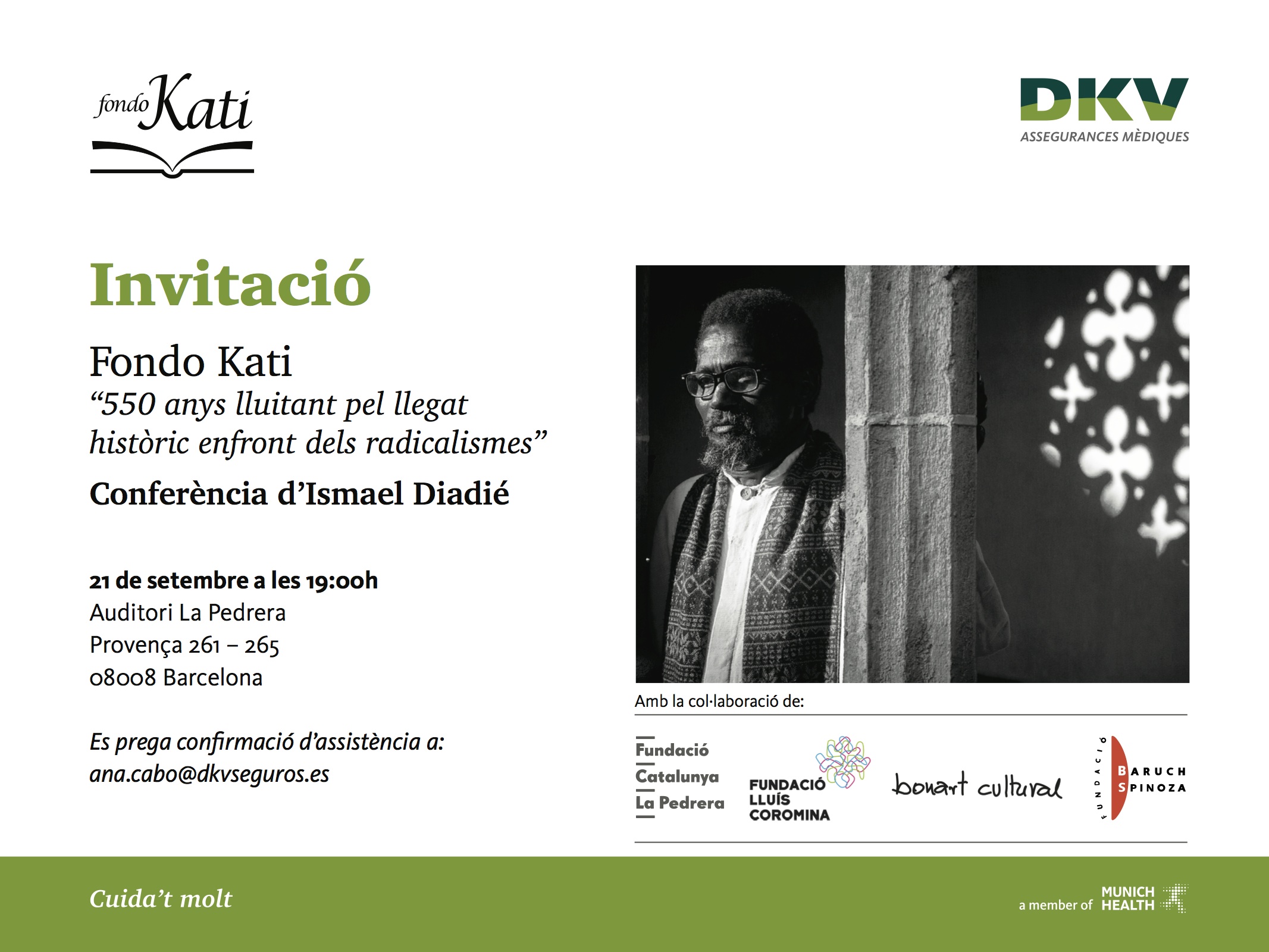 fondo Kati

DKV
ASSEGURANCES MÈDIQUES

Invitació

Fondo Kati
“550 anys lluitant pel llegat històric enfront dels radicalismes”

Conferència d’Ismael Diadié

21 de setembre a les 19:00h
Auditori La Pedrera
Provença 261 – 265
08008 Barcelona

Es prega confirmació d’assistència a:
ana.cabo@dkvseguros.es

Amb la col·laboració de:

Fundació Catalunya La Pedrera

FUNDACIÓ LLUÍS COROMINA

bonart cultural

FUNDACIÓ BARUCH SPINOZA

Cuida’t molt

a member of MUNICH HEALTH